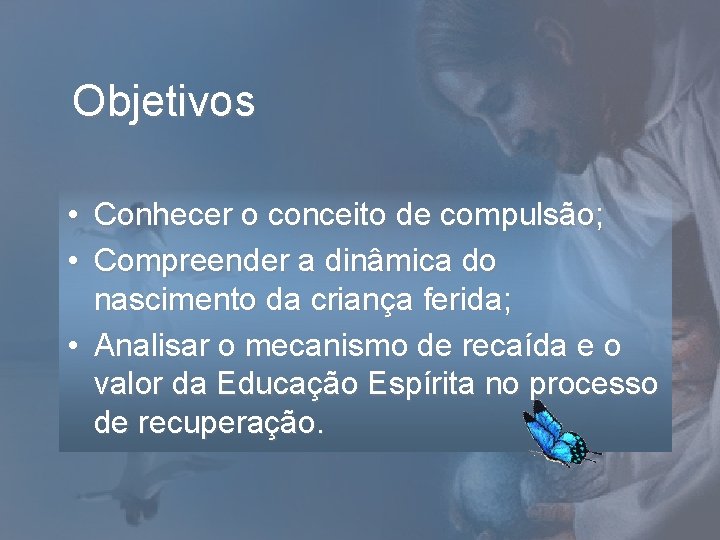 Objetivos

• Conhecer o conceito de compulsão;
• Compreender a dinâmica do nascimento da criança ferida;
• Analisar o mecanismo de recaída e o valor da Educação Espírita no processo de recuperação.